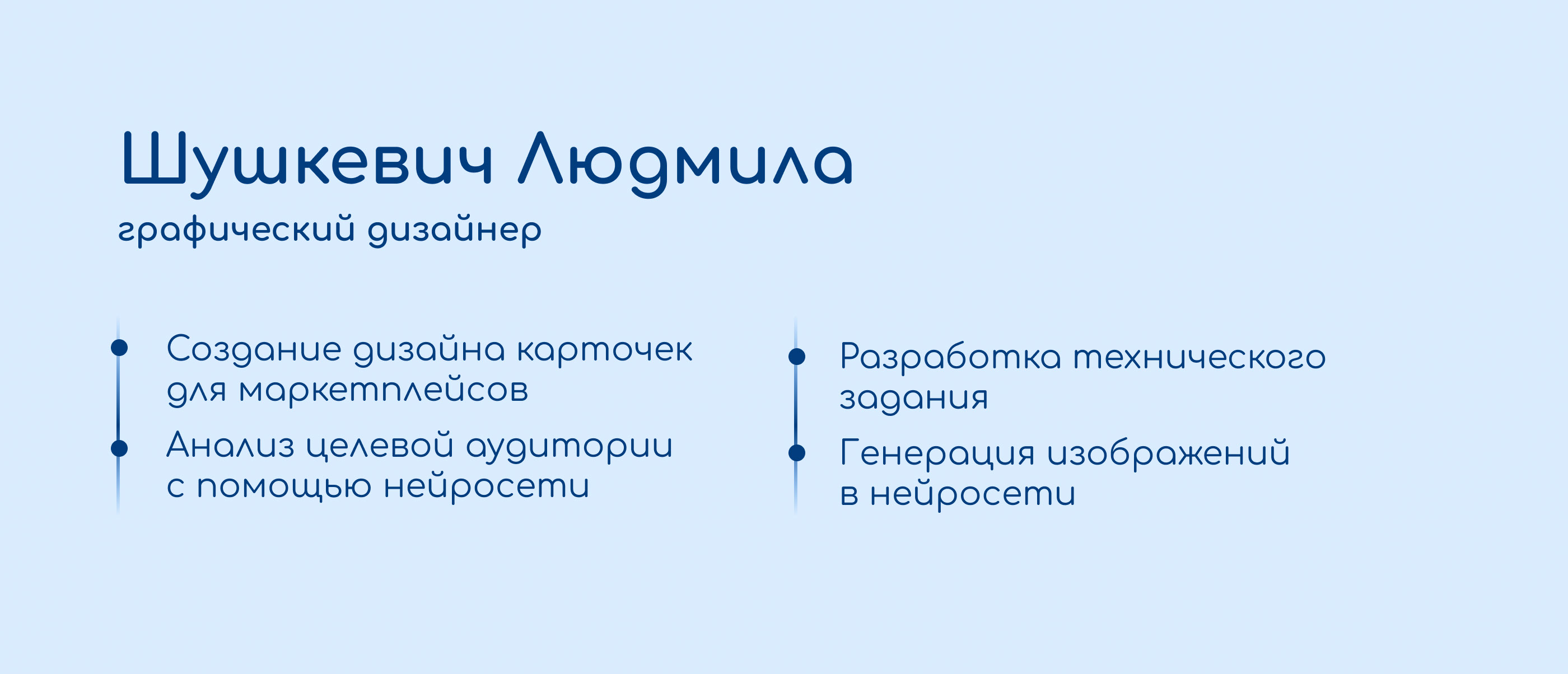 Шушкевич Людмила
графический дизайнер

Создание дизайна карточек для маркетплейсов

Анализ целевой аудитории с помощью нейросети

Разработка технического задания

Генерация изображений в нейросети